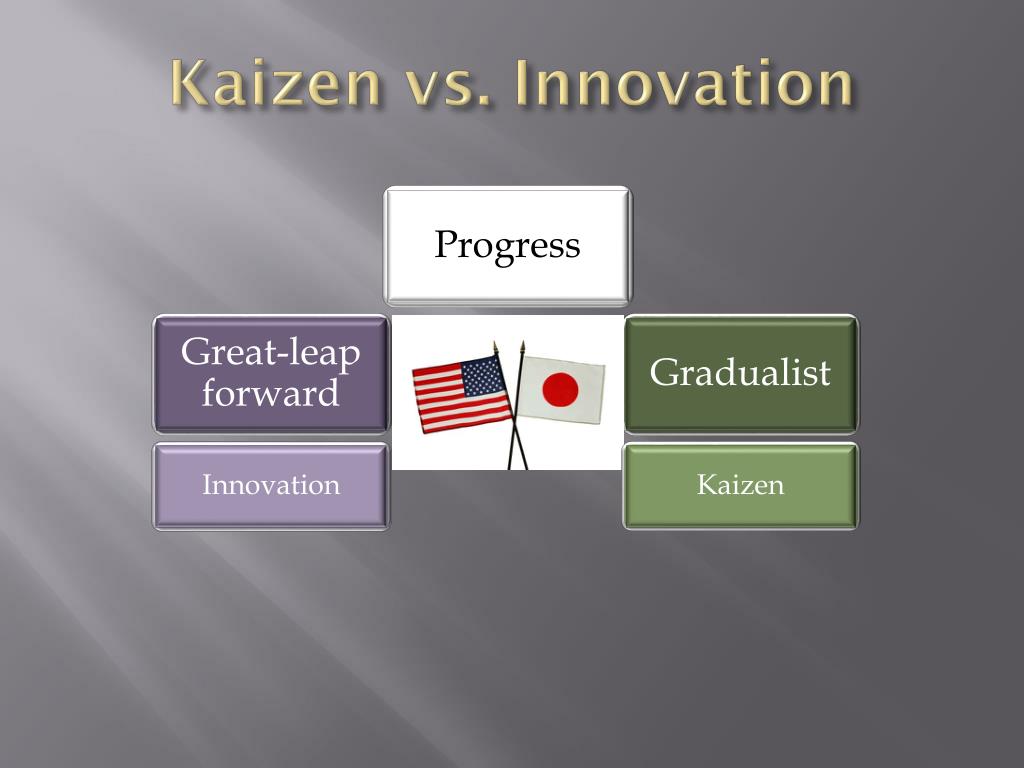 Kaizen vs. Innovation

Progress

Great-leap forward

Innovation

Gradualist

Kaizen